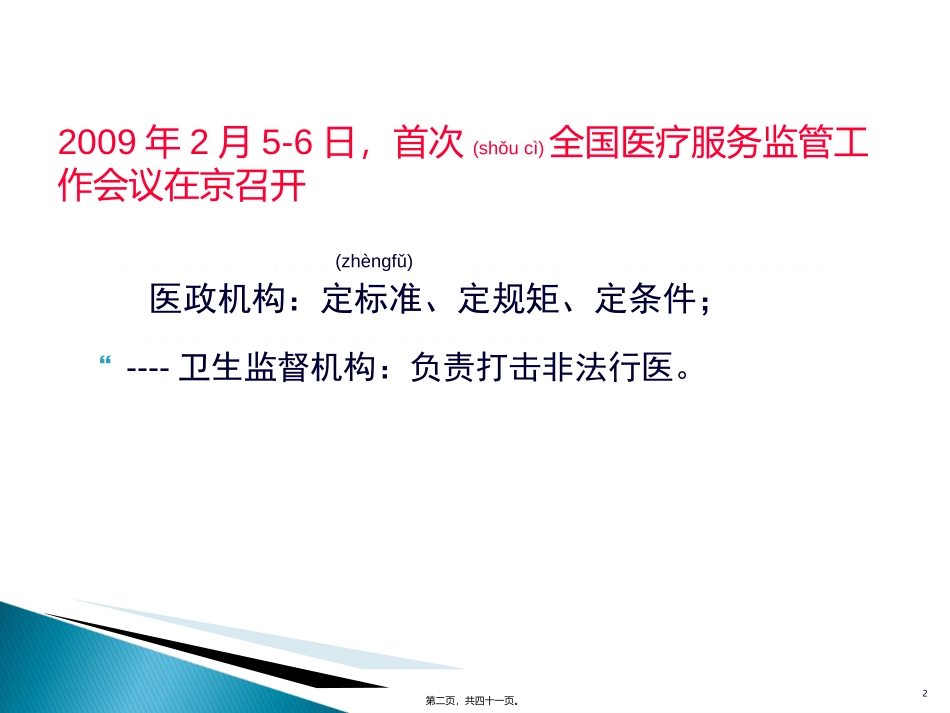 2009 年 2 月 5-6 日，首次 (shǒu cì) 全国医疗服务监管工作会议在京召开

(zhèngfǔ)

医政机构：定标准、定规矩、定条件；

“ ---- 卫生监督机构：负责打击非法行医。

第二页，共四十一页。

2